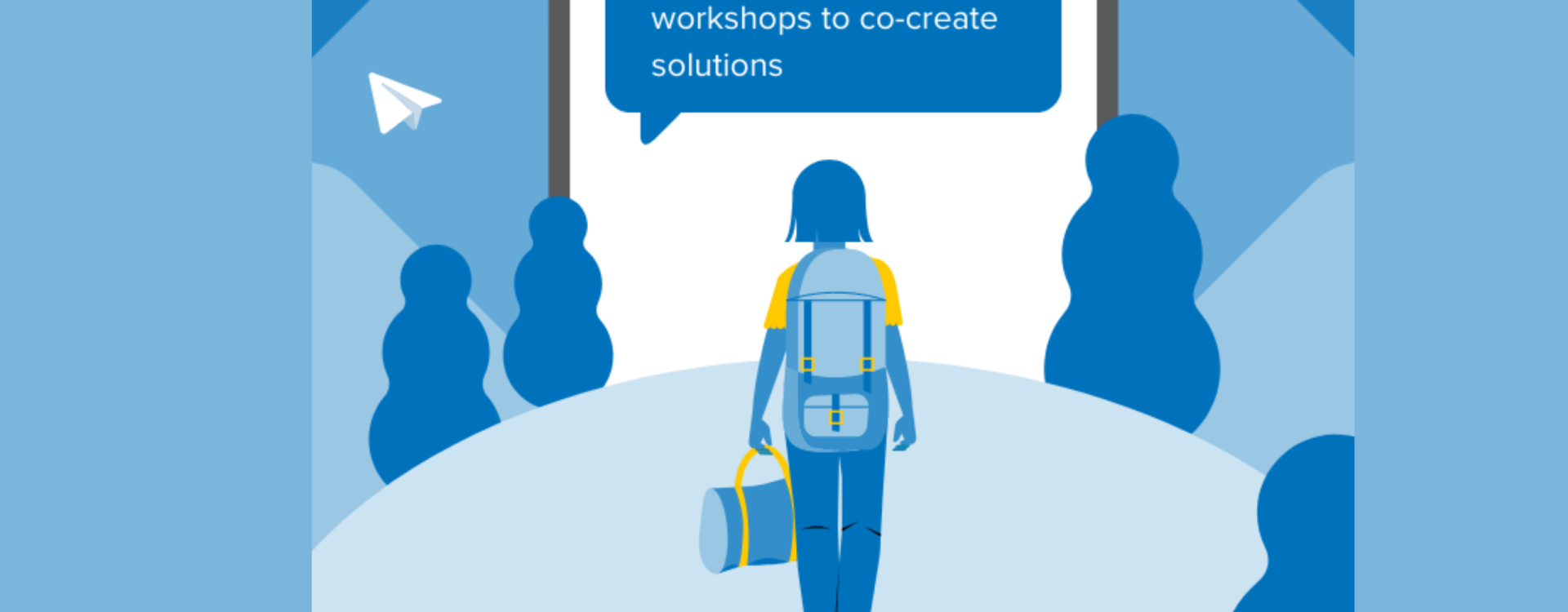 workshops to co-create solutions